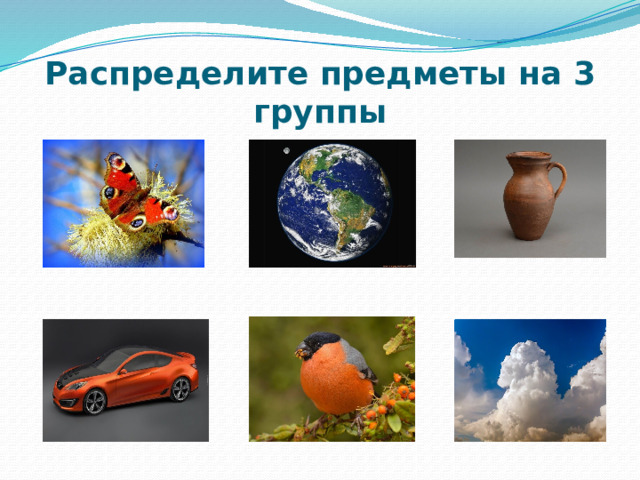 Распределите предметы на 3 группы